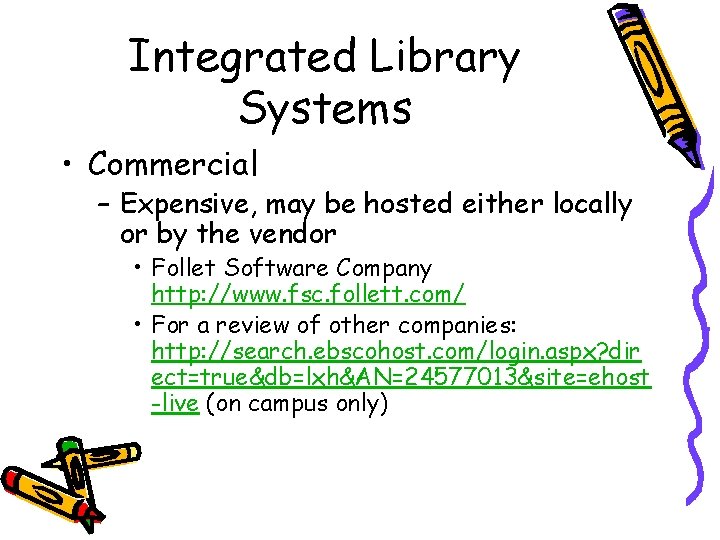 Integrated Library Systems

• Commercial

– Expensive, may be hosted either locally or by the vendor

• Follet Software Company http://www.fsc.follett.com/

• For a review of other companies: http://search.ebscohost.com/login.aspx?direct=true&db=lxh&AN=24577013&site=ehost-live (on campus only)